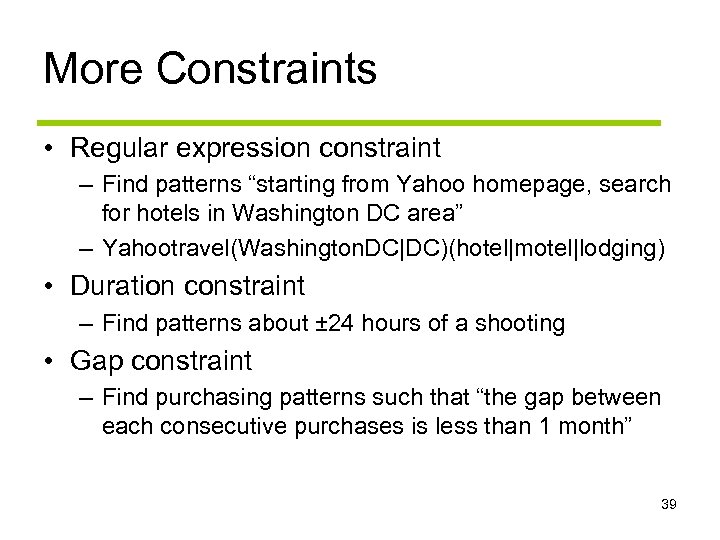 More Constraints

• Regular expression constraint
– Find patterns “starting from Yahoo homepage, search for hotels in Washington DC area”
– Yahootravel(WashingtonDC|DC)(hotel|motel|lodging)

• Duration constraint
– Find patterns about ±24 hours of a shooting

• Gap constraint
– Find purchasing patterns such that “the gap between each consecutive purchases is less than 1 month”

39